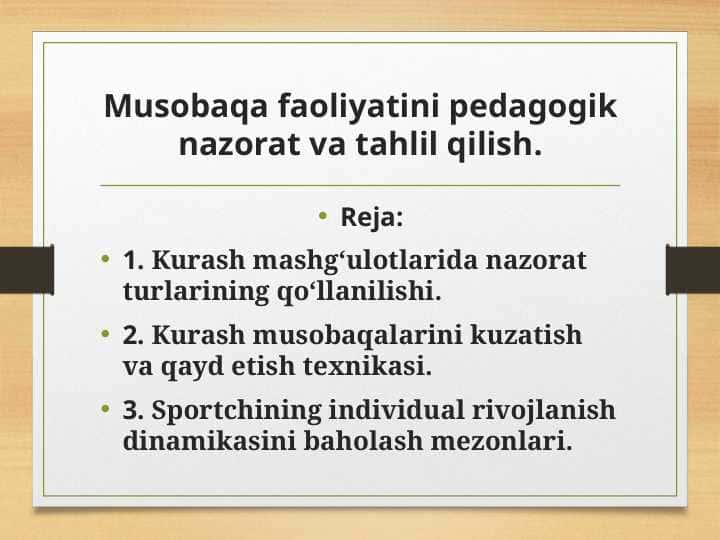 Musobaqa faoliyatini pedagogik nazorat va tahlil qilish.

• Reja:

• 1. Kurash mashg‘ulotlarida nazorat turlarining qo‘llanilishi.

• 2. Kurash musobaqalarini kuzatish va qayd etish texnikasi.

• 3. Sportchining individual rivojlanish dinamikasini baholash mezonlari.